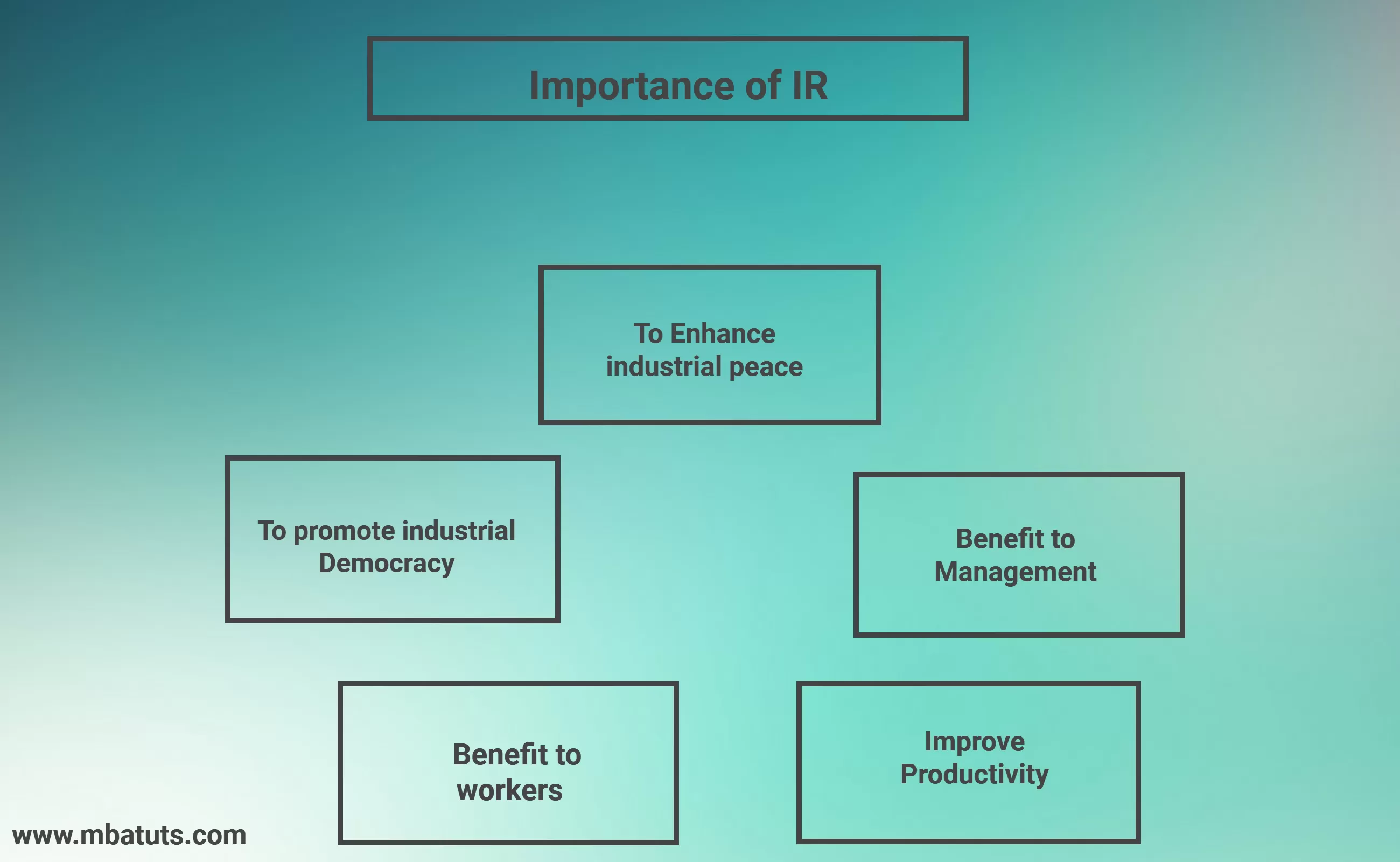 Importance of IR

To Enhance industrial peace

To promote industrial Democracy

Benefit to Management

Benefit to workers

Improve Productivity

www.mbatuts.com